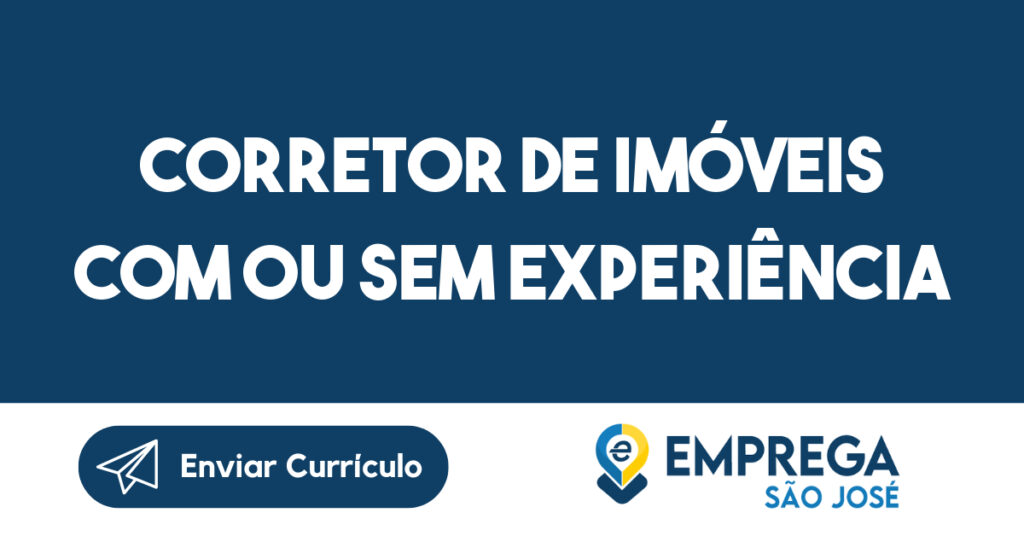 CORRETOR DE IMÓVEIS COM OU SEM EXPERIÊNCIA

Enviar Currículo

EMPREGA
SÃO JOSÉ